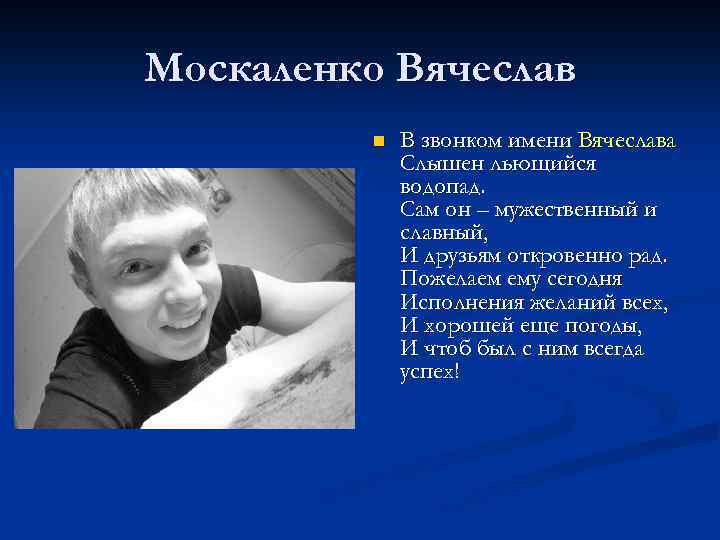 Москаленко Вячеслав

В звонком имени Вячеслава
Слышен льющийся водопад.
Сам он – мужественный и славный,
И друзьям откровенно рад.
Пожелаем ему сегодня
Исполнения желаний всех,
И хорошей еще погоды,
И чтоб был с ним всегда успех!